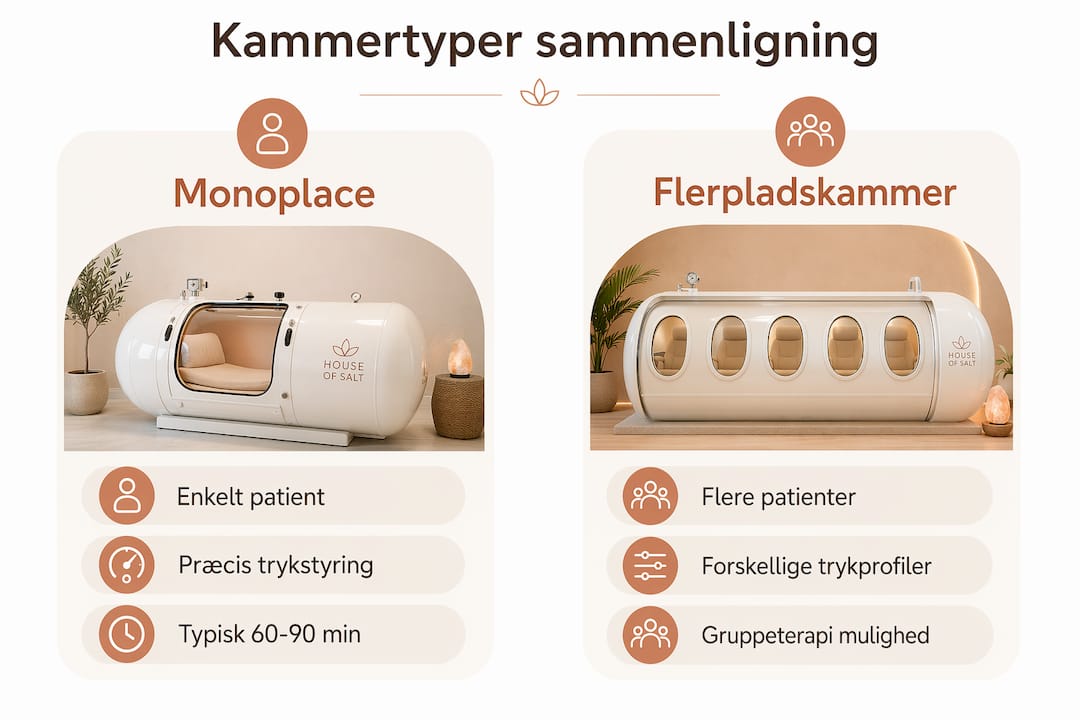 Kammertyper sammenligning

Monoplace

HOUSE OF SALT

Enkelt patient

Præcis trykstyring

Typisk 60-90 min

Flerpladskammer

HOUSE OF SALT

Flere patienter

Forskellige trykprofiler

Gruppeterapi mulighed